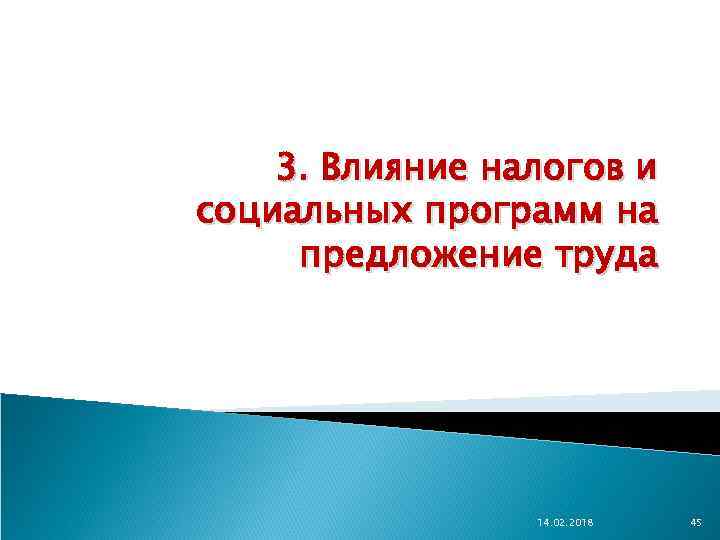 3. Влияние налогов и социальных программ на предложение труда

14.02.2018

45